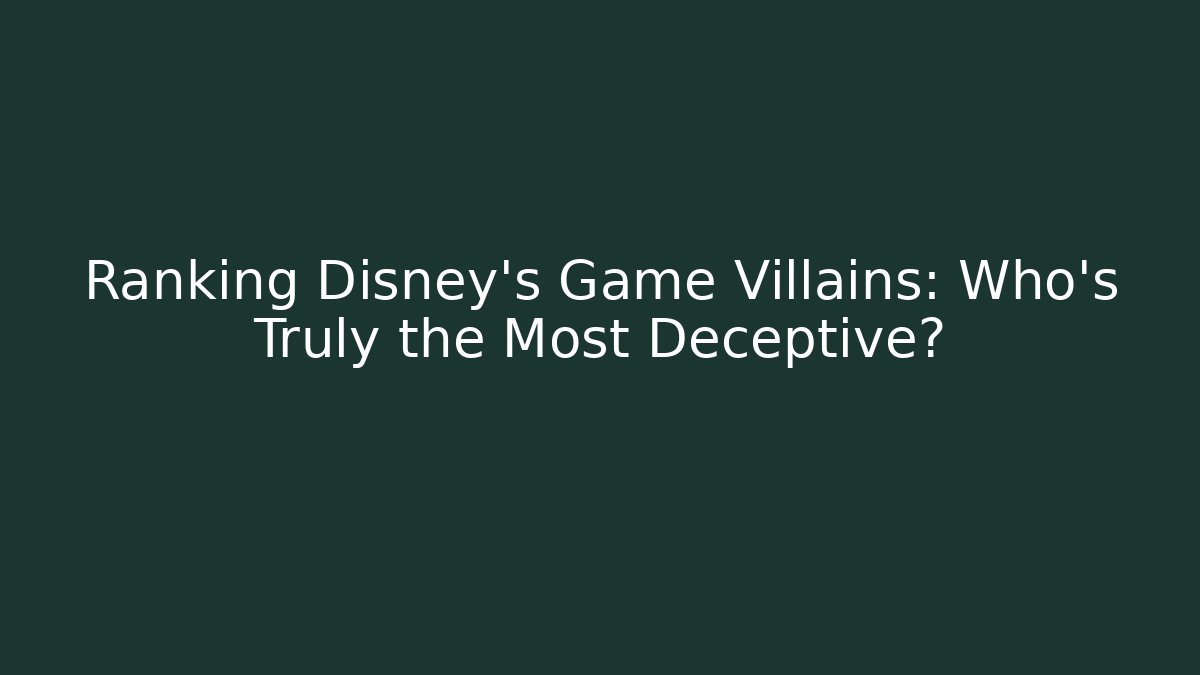 Ranking Disney's Game Villains: Who's Truly the Most Deceptive?